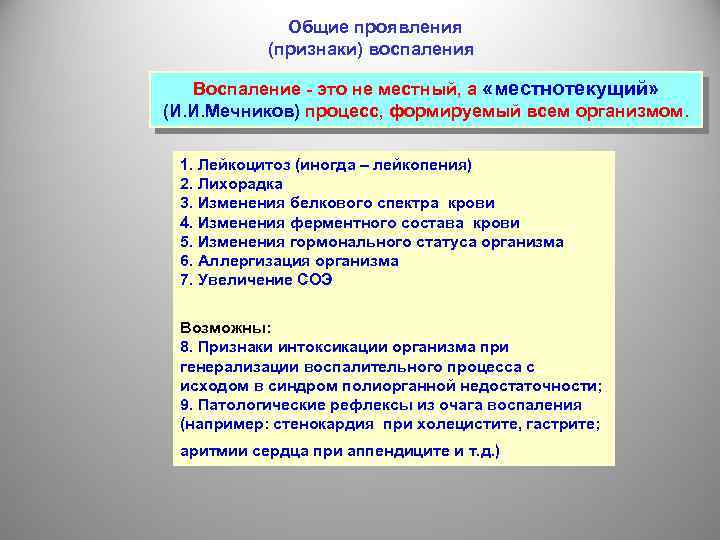 Общие проявления
(признаки) воспаления

Воспаление - это не местный, а «местнотекущий» (И.И.Мечников) процесс, формируемый всем организмом.

1. Лейкоцитоз (иногда – лейкопения)
2. Лихорадка
3. Изменения белкового спектра крови
4. Изменения ферментного состава крови
5. Изменения гормонального статуса организма
6. Аллергизация организма
7. Увеличение СОЭ

Возможны:
8. Признаки интоксикации организма при генерализации воспалительного процесса с исходом в синдром полиорганной недостаточности;
9. Патологические рефлексы из очага воспаления (например: стенокардия при холецистите, гастрите; аритмии сердца при аппендиците и т.д.)